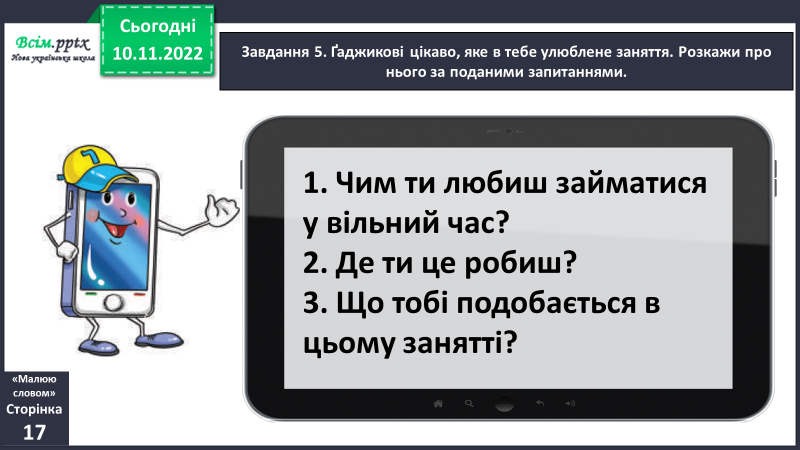 Всім.pptx
Нова українська школа

Сьогодні
10.11.2022

Завдання 5. Ґаджикові цікаво, яке в тебе улюблене заняття. Розкажи про нього за поданими запитаннями.

1. Чим ти любиш займатися у вільний час?
2. Де ти це робиш?
3. Що тобі подобається в цьому занятті?

«Малюю словом»
Сторінка
17